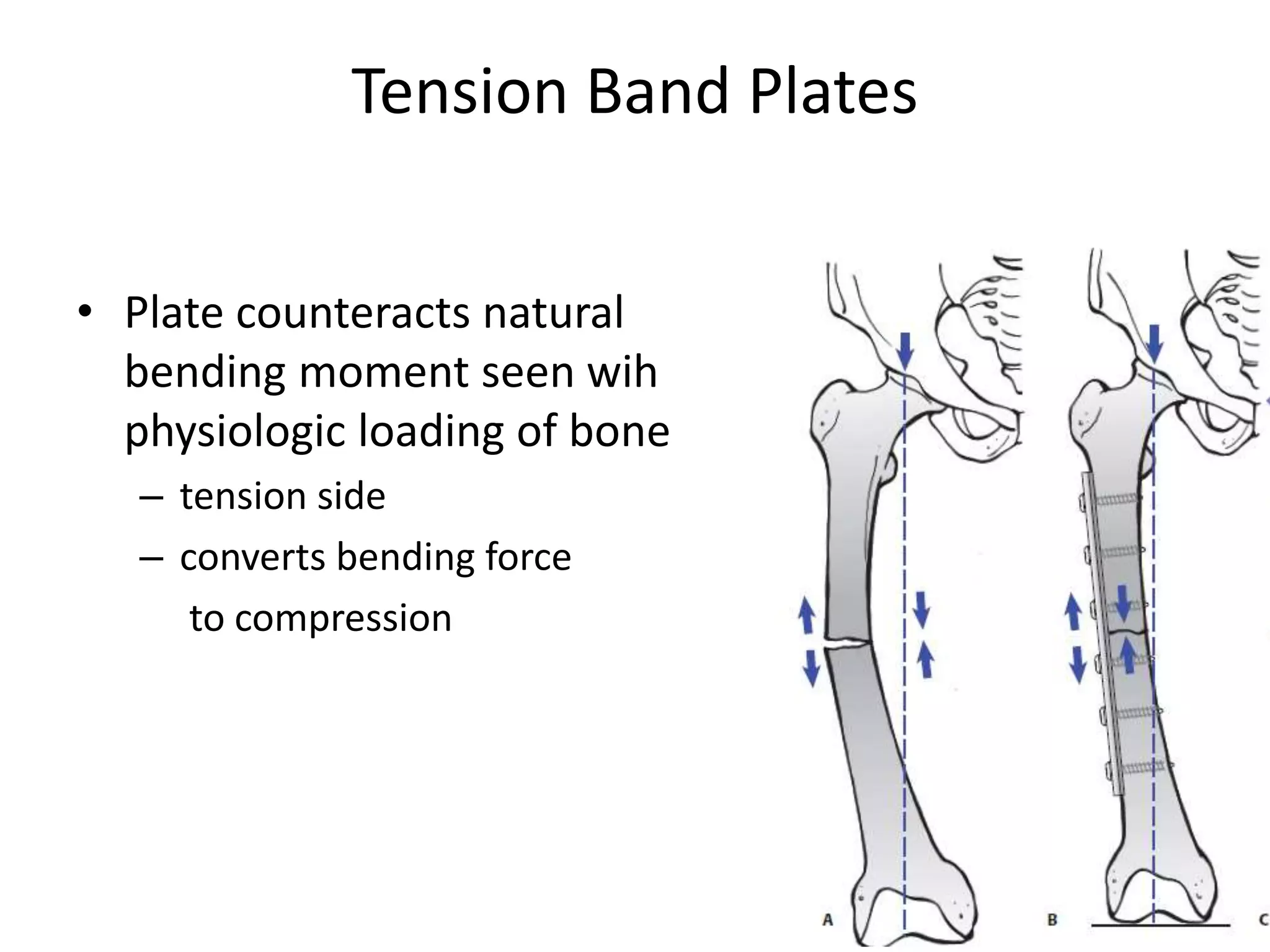 Tension Band Plates

• Plate counteracts natural bending moment seen wih physiologic loading of bone
– tension side
– converts bending force to compression

A

B

C